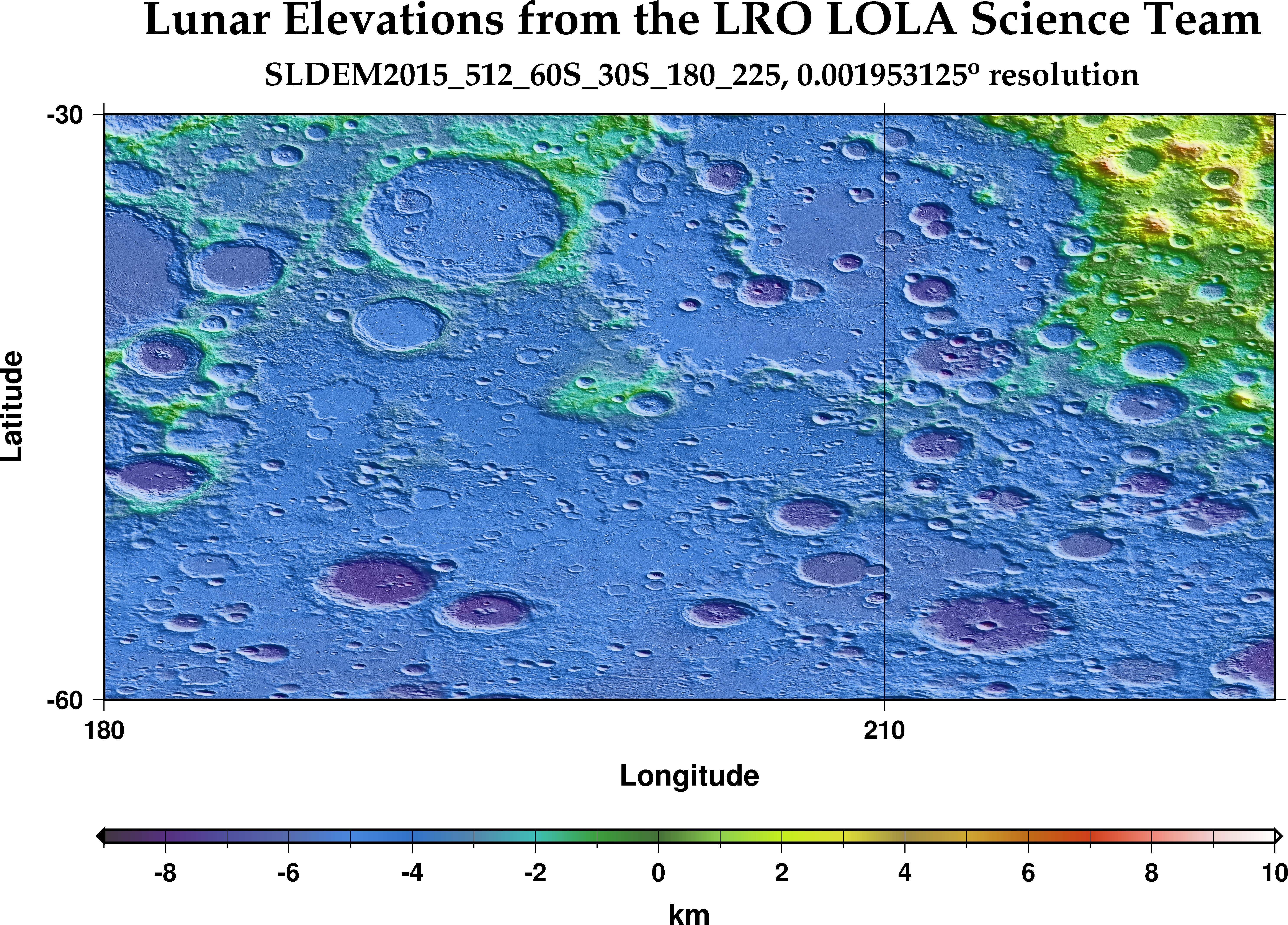 Lunar Elevations from the LRO LOLA Science Team

SLDEM2015_512_60S_30S_180_225, 0.001953125º resolution

-30

-60

Latitude

180

210

Longitude

-8
-6
-4
-2
0
2
4
6
8
10

km